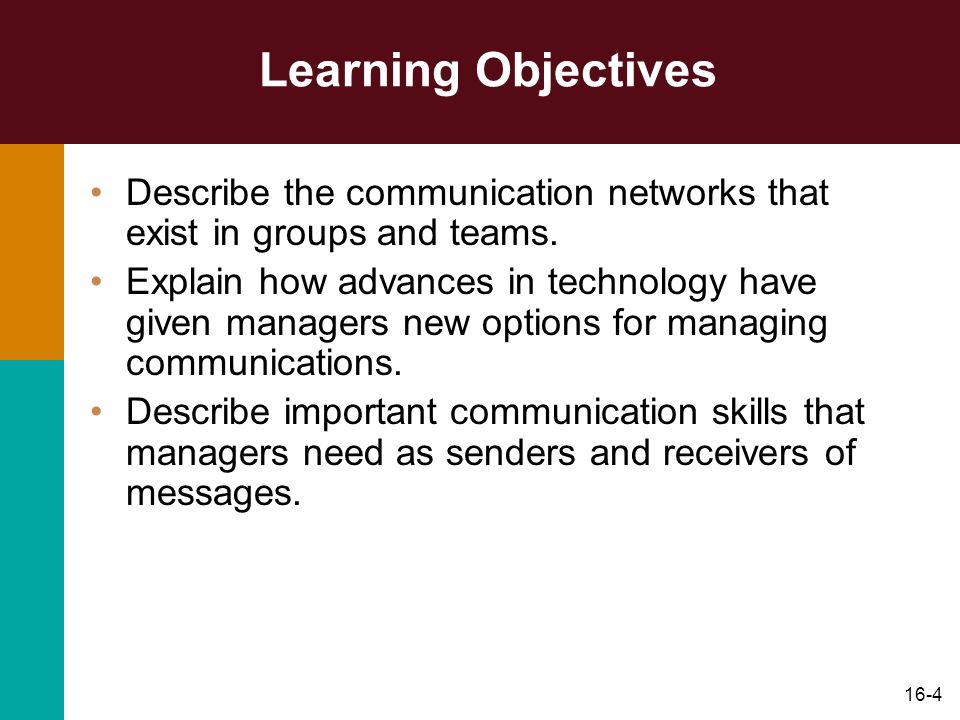 Learning Objectives

• Describe the communication networks that exist in groups and teams.
• Explain how advances in technology have given managers new options for managing communications.
• Describe important communication skills that managers need as senders and receivers of messages.

16-4